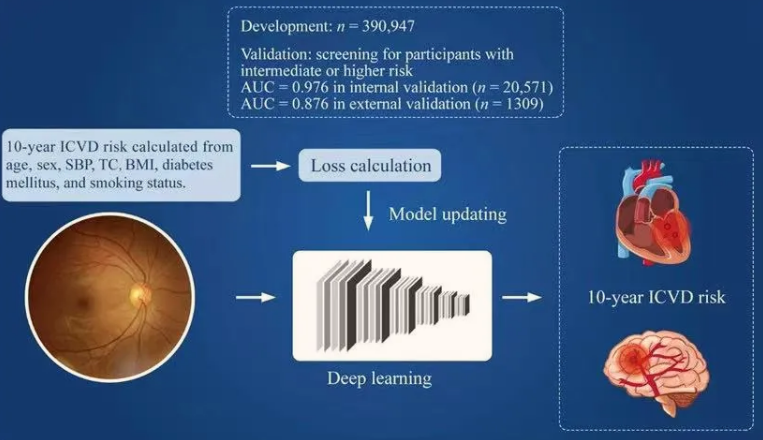 Development: $n$ = 390,947

Validation: screening for participants with intermediate or higher risk
AUC = 0.976 in internal validation ($n$ = 20,571)
AUC = 0.876 in external validation ($n$ = 1309)

10-year ICVD risk calculated from age, sex, SBP, TC, BMI, diabetes mellitus, and smoking status.

Loss calculation

Model updating

Deep learning

10-year ICVD risk